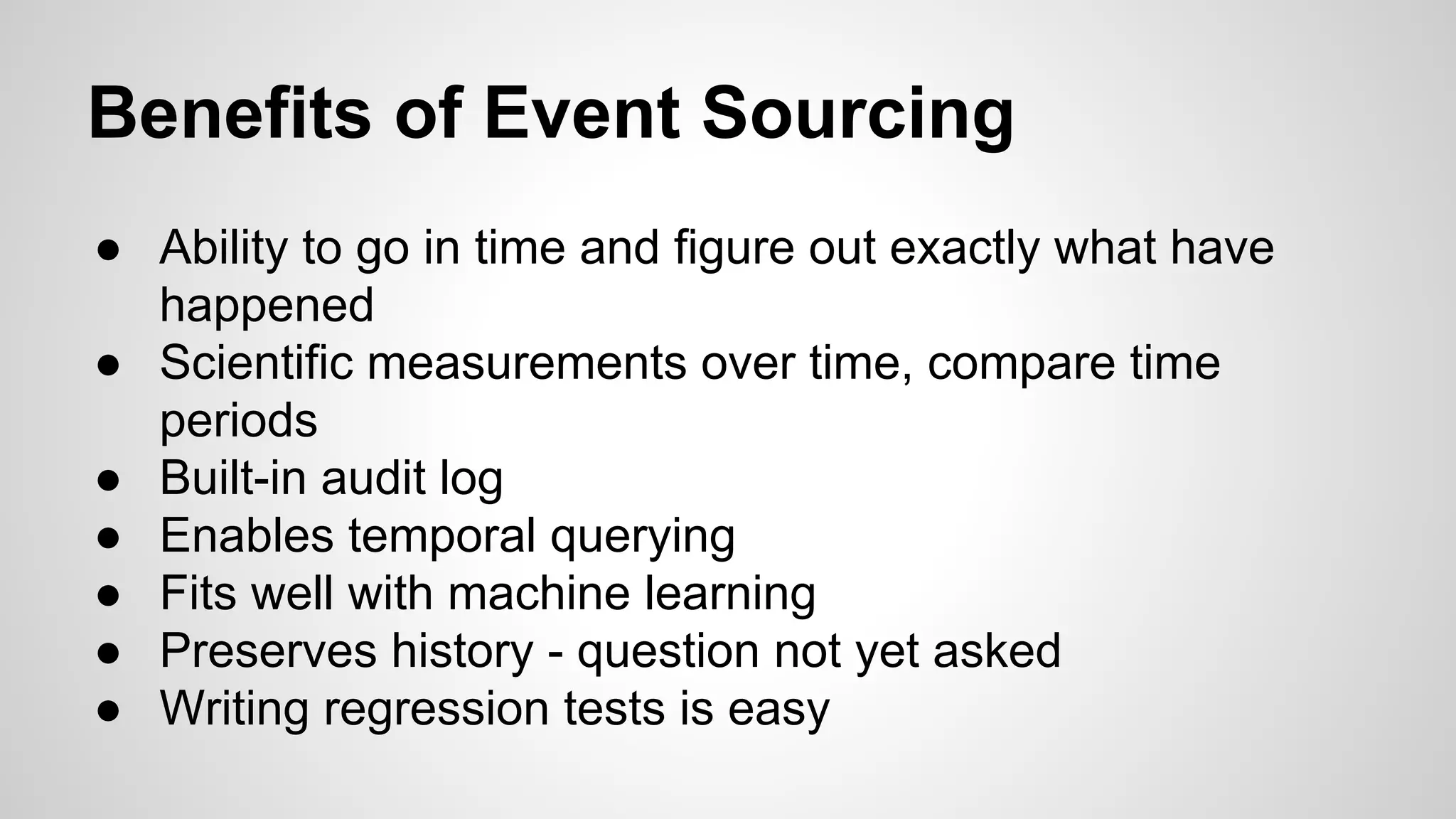 Benefits of Event Sourcing

● Ability to go in time and figure out exactly what have happened
● Scientific measurements over time, compare time periods
● Built-in audit log
● Enables temporal querying
● Fits well with machine learning
● Preserves history - question not yet asked
● Writing regression tests is easy